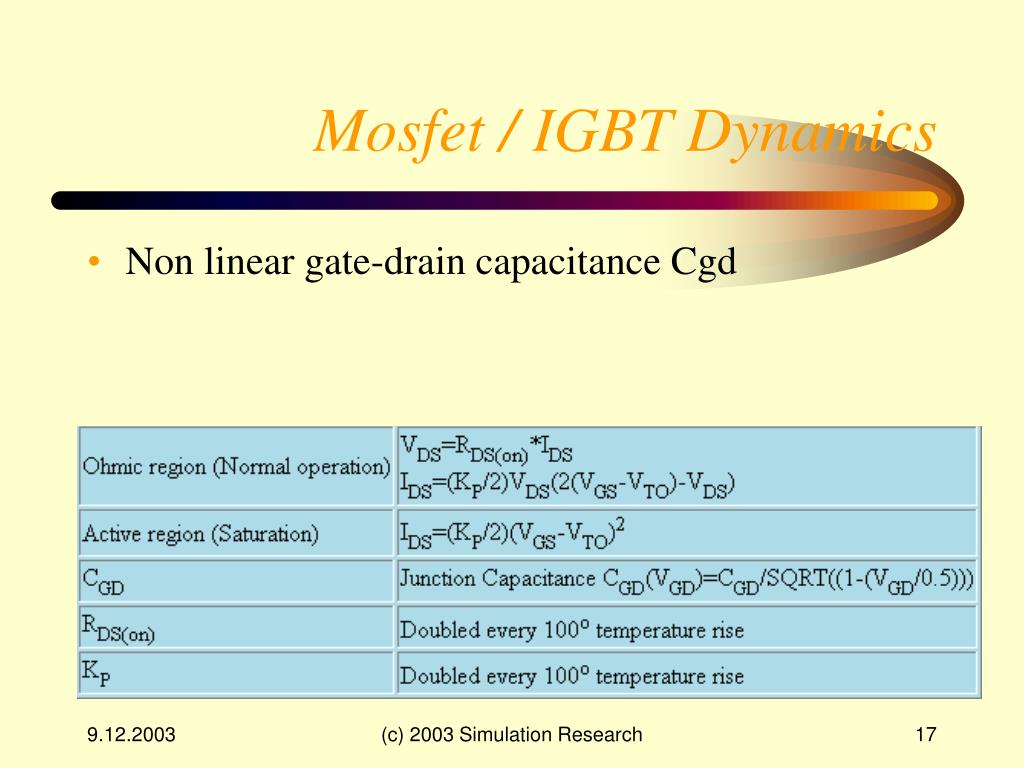 Mosfet / IGBT Dynamics

• Non linear gate-drain capacitance Cgd

| | |
|---|---|
| Ohmic region (Normal operation) | $V_{DS}=R_{DS(on)}*I_{DS}$ $I_{DS}=(K_P/2)V_{DS}(2(V_{GS}-V_{TO})-V_{DS})$ |
| Active region (Saturation) | $I_{DS}=(K_P/2)(V_{GS}-V_{TO})^2$ |
| $C_{GD}$ | Junction Capacitance $C_{GD}(V_{GD})=C_{GD}/SQRT((1-(V_{GD}/0.5)))$ |
| $R_{DS(on)}$ | Doubled every $100^o$ temperature rise |
| $K_P$ | Doubled every $100^o$ temperature rise |

9.12.2003 (c) 2003 Simulation Research 17